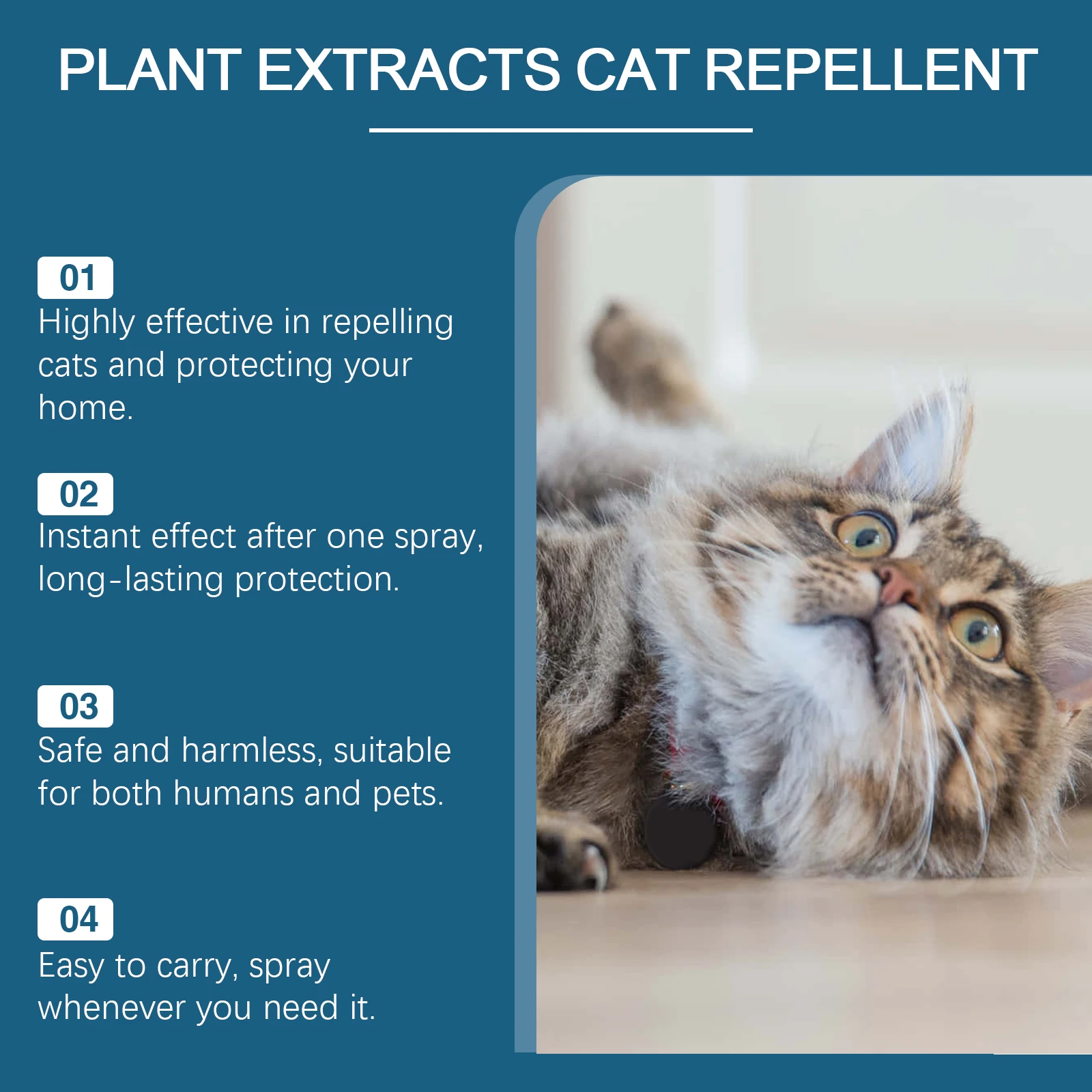 PLANT EXTRACTS CAT REPELLENT

01
Highly effective in repelling cats and protecting your home.

02
Instant effect after one spray, long-lasting protection.

03
Safe and harmless, suitable for both humans and pets.

04
Easy to carry, spray whenever you need it.